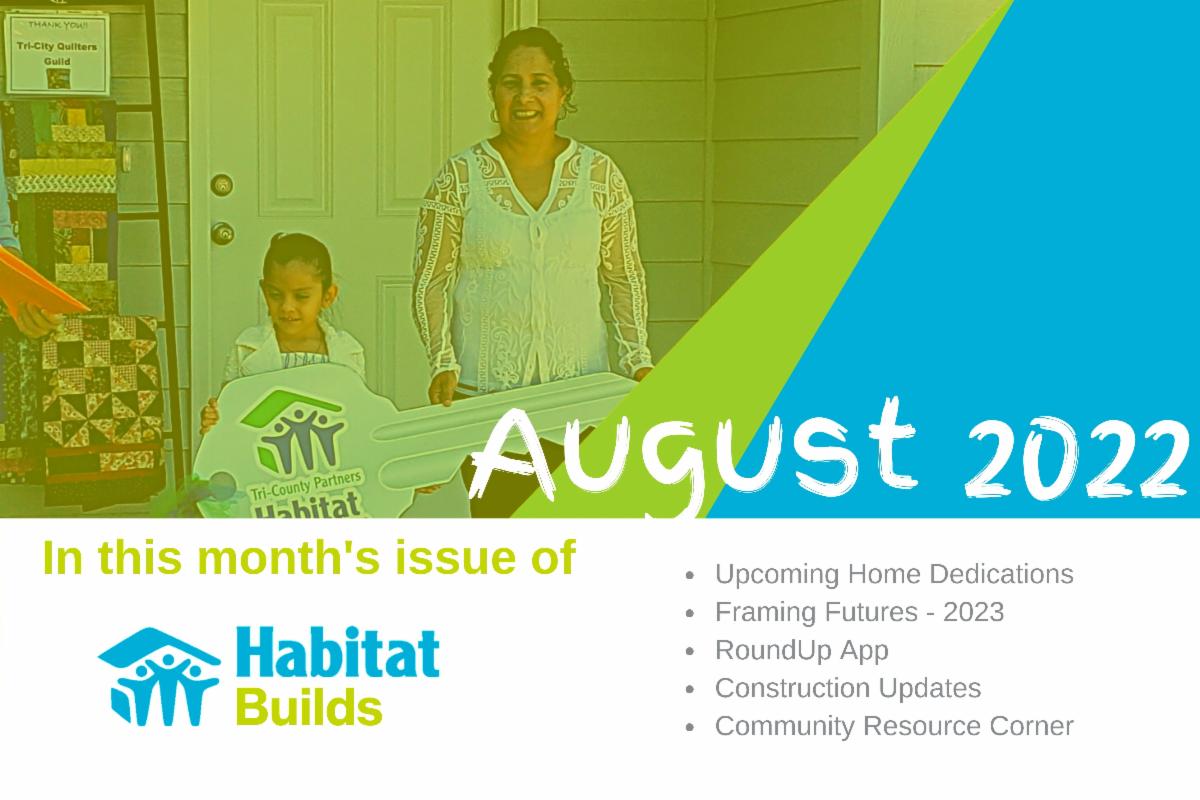 THANK YOU!!
Tri-City Quilters Guild

Tri-County Partners
Habitat

August 2022

In this month's issue of

Habitat
Builds

- Upcoming Home Dedications
- Framing Futures - 2023
- RoundUp App
- Construction Updates
- Community Resource Corner